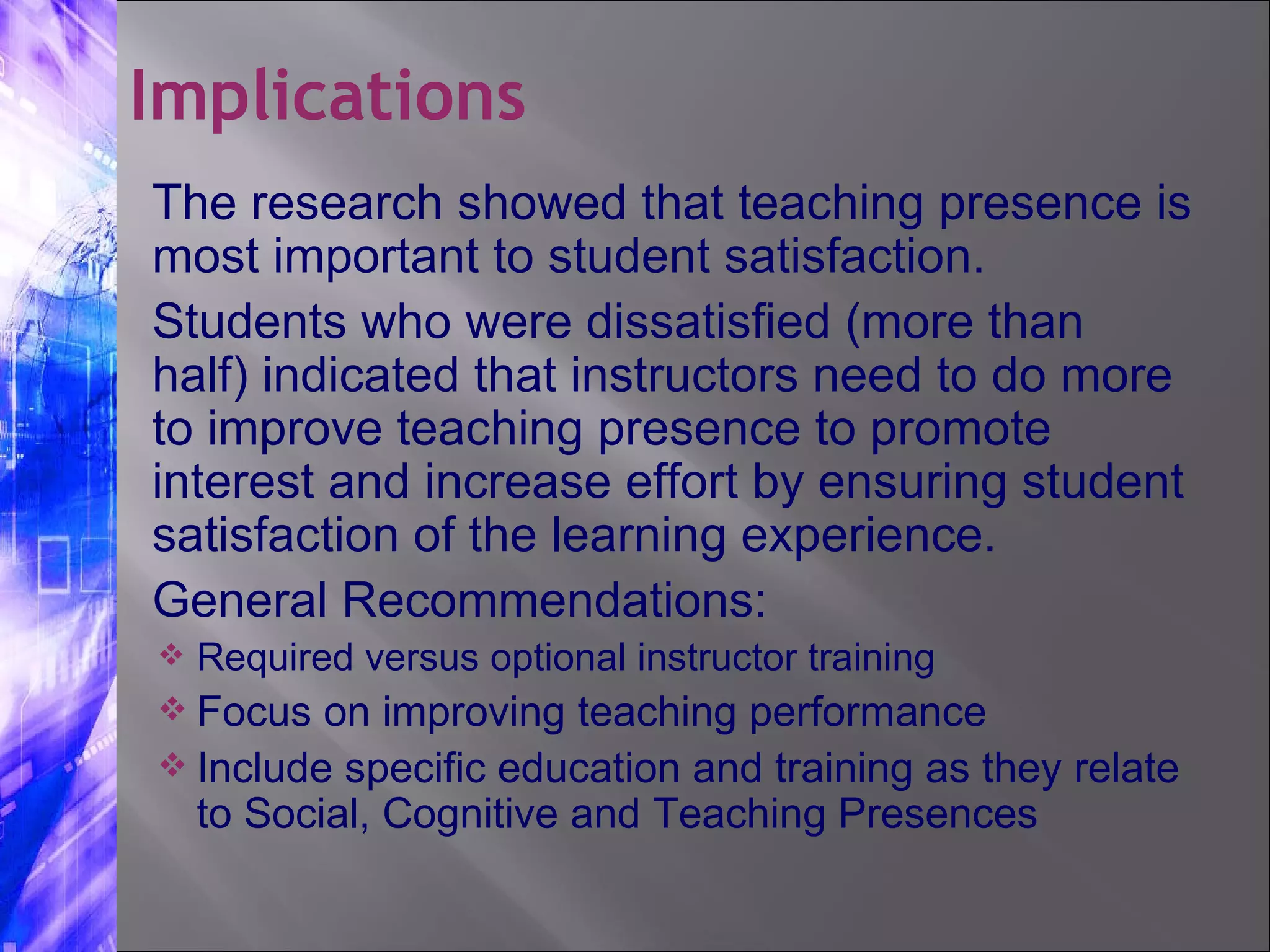 Implications

The research showed that teaching presence is most important to student satisfaction.

Students who were dissatisfied (more than half) indicated that instructors need to do more to improve teaching presence to promote interest and increase effort by ensuring student satisfaction of the learning experience.

General Recommendations:

❖ Required versus optional instructor training
❖ Focus on improving teaching performance
❖ Include specific education and training as they relate to Social, Cognitive and Teaching Presences